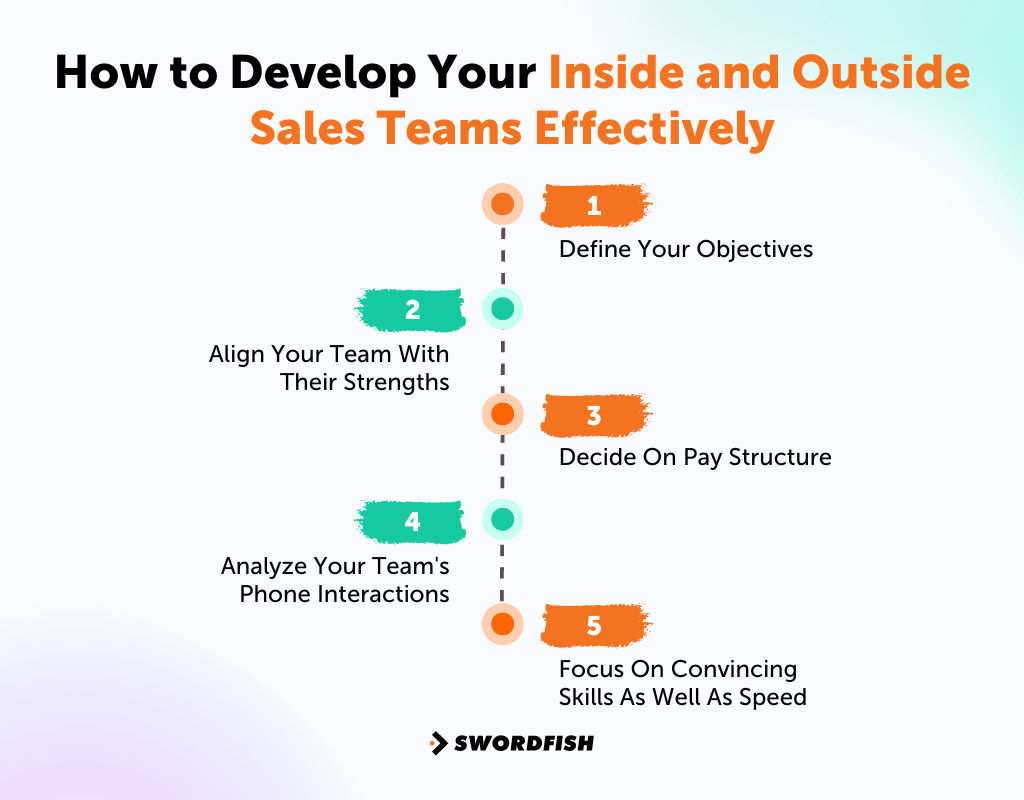 How to Develop Your Inside and Outside Sales Teams Effectively

1
Define Your Objectives

2
Align Your Team With Their Strengths

3
Decide On Pay Structure

4
Analyze Your Team's Phone Interactions

5
Focus On Convincing Skills As Well As Speed

SWORDFISH